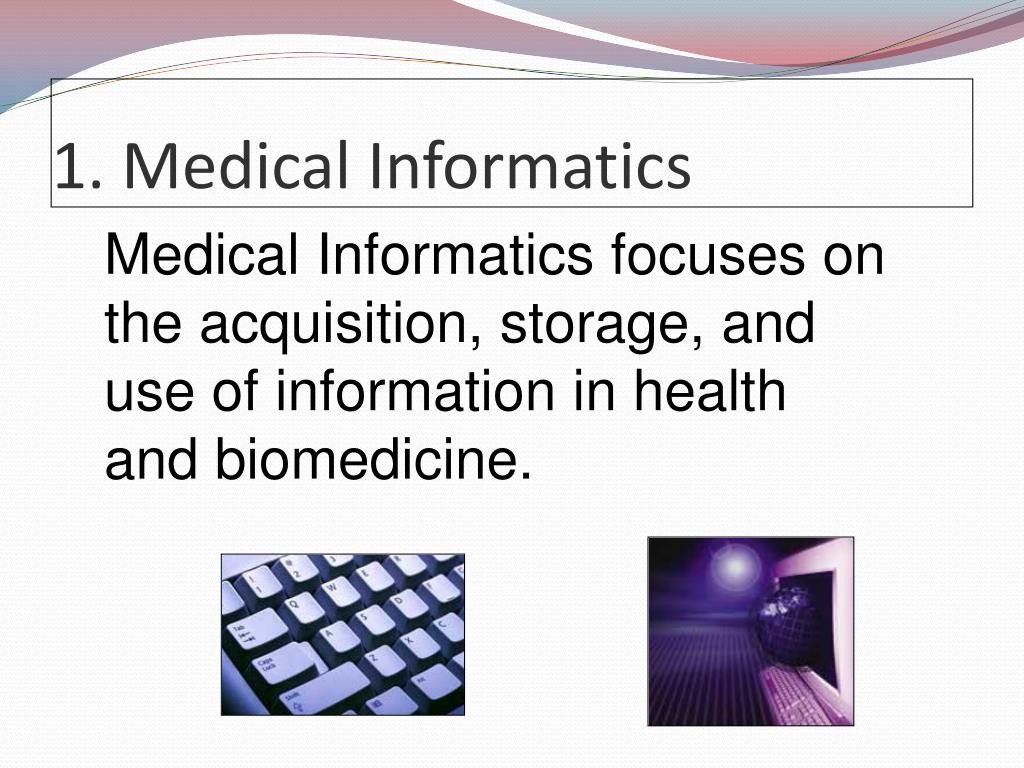 1. Medical Informatics

Medical Informatics focuses on the acquisition, storage, and use of information in health and biomedicine.